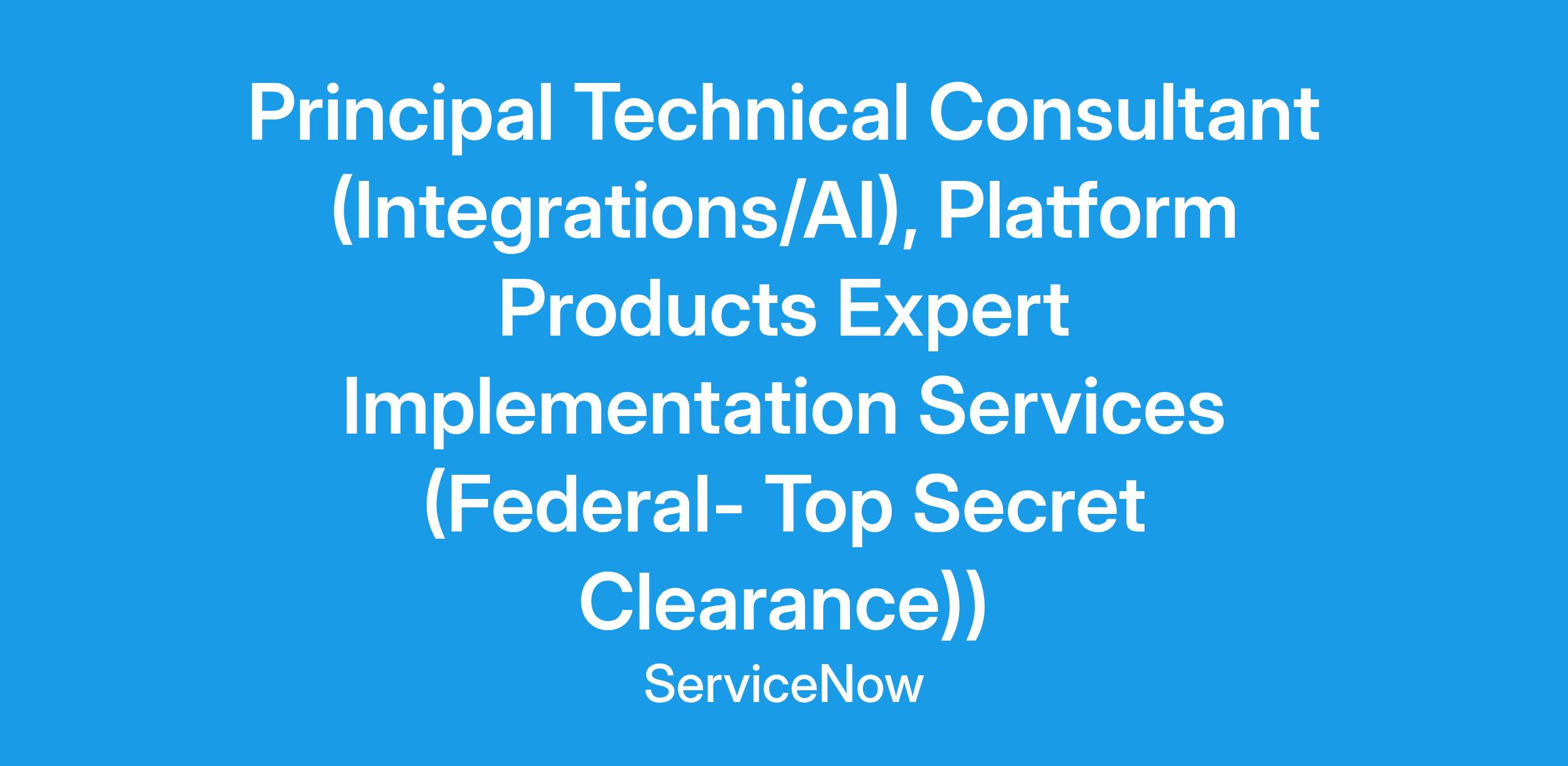 Principal Technical Consultant (Integrations/AI), Platform Products Expert Implementation Services (Federal- Top Secret Clearance))

ServiceNow